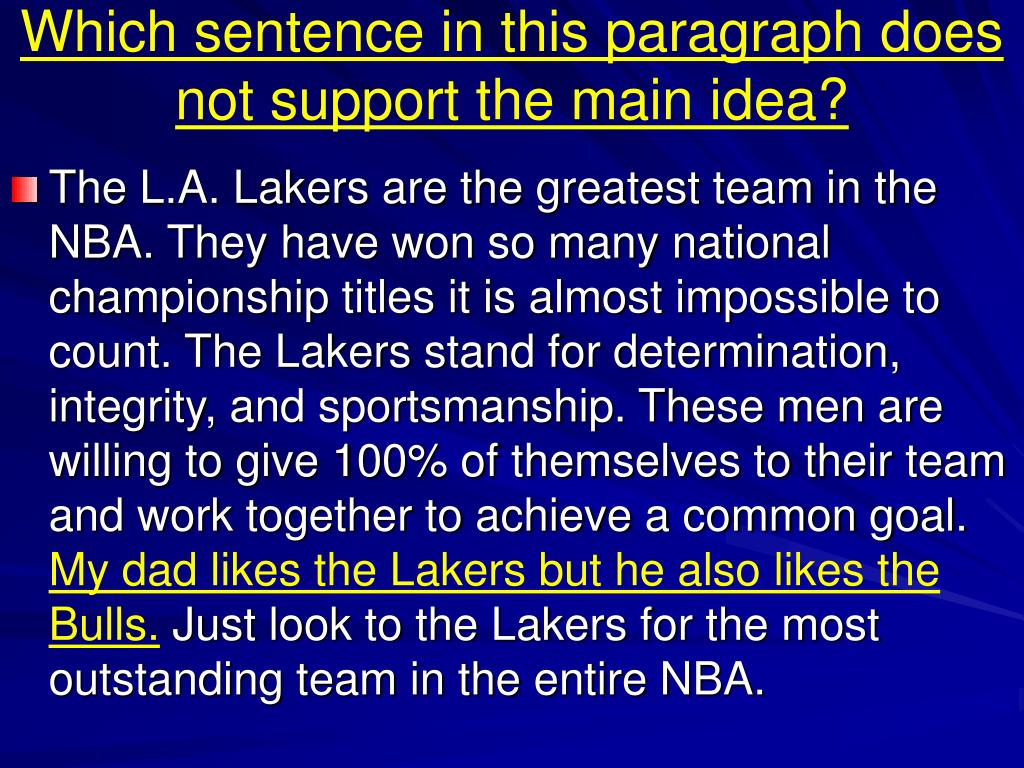 Which sentence in this paragraph does not support the main idea?

The L.A. Lakers are the greatest team in the NBA. They have won so many national championship titles it is almost impossible to count. The Lakers stand for determination, integrity, and sportsmanship. These men are willing to give 100% of themselves to their team and work together to achieve a common goal. My dad likes the Lakers but he also likes the Bulls. Just look to the Lakers for the most outstanding team in the entire NBA.